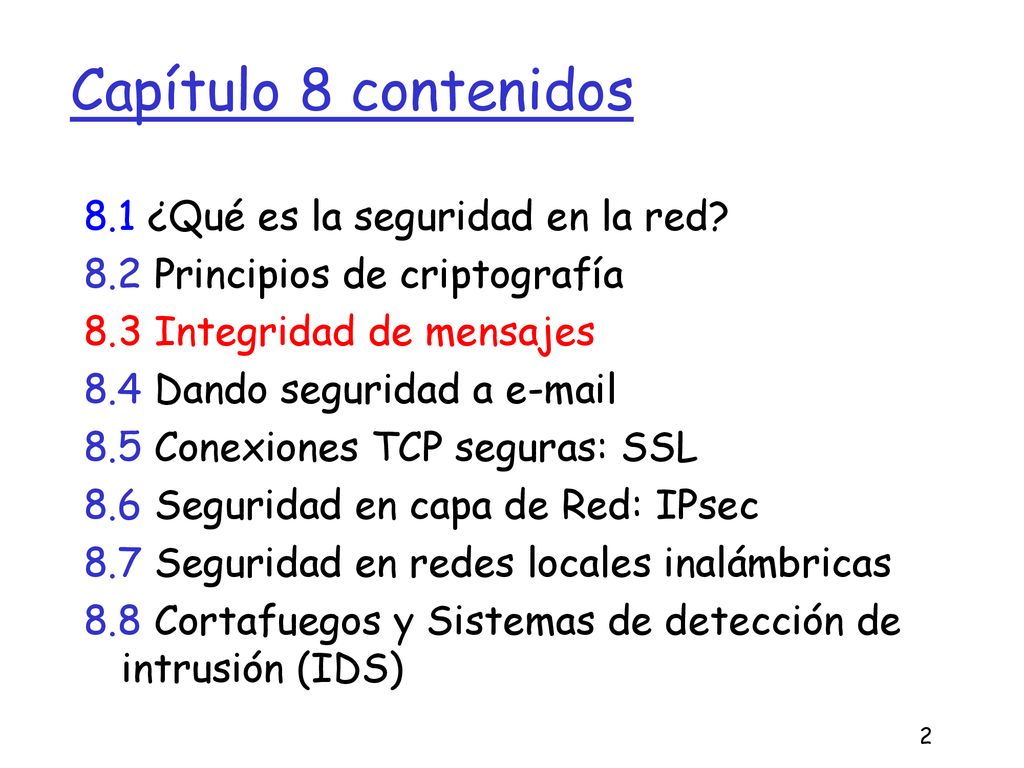 Capítulo 8 contenidos

8.1 ¿Qué es la seguridad en la red?
8.2 Principios de criptografía
8.3 Integridad de mensajes
8.4 Dando seguridad a e-mail
8.5 Conexiones TCP seguras: SSL
8.6 Seguridad en capa de Red: IPsec
8.7 Seguridad en redes locales inalámbricas
8.8 Cortafuegos y Sistemas de detección de intrusión (IDS)

2